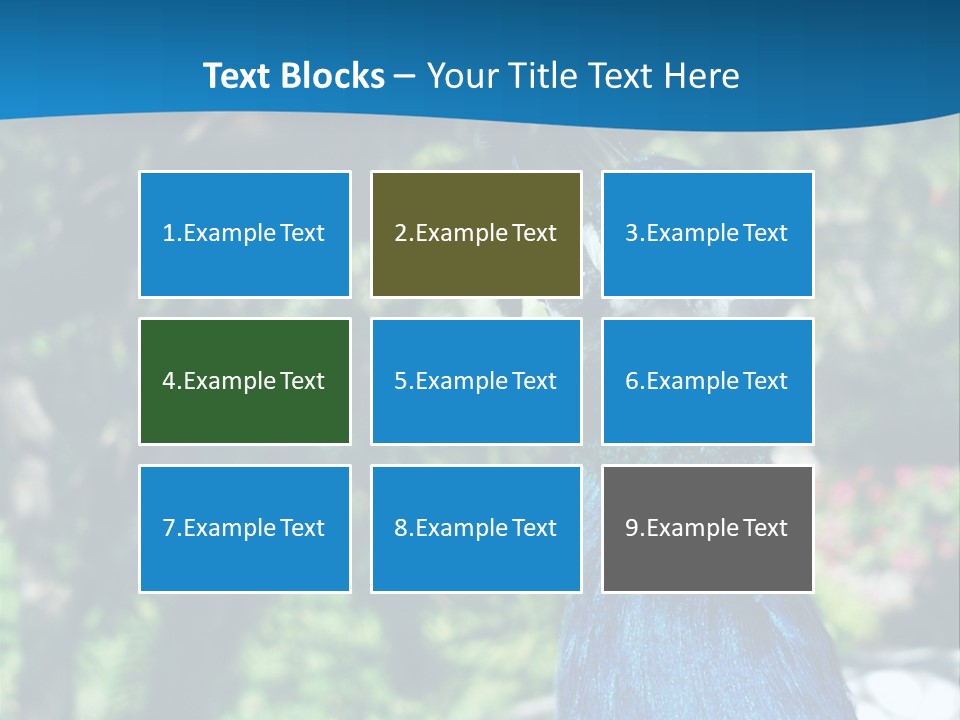 Text Blocks – Your Title Text Here

1.Example Text

2.Example Text

3.Example Text

4.Example Text

5.Example Text

6.Example Text

7.Example Text

8.Example Text

9.Example Text